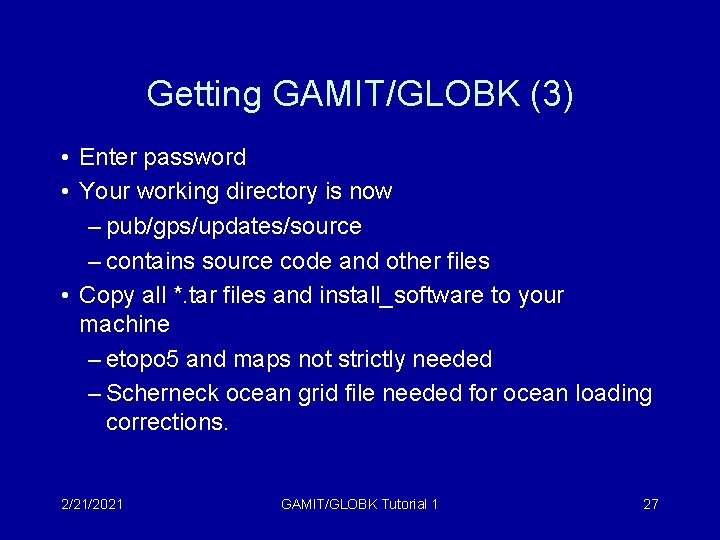 Getting GAMIT/GLOBK (3)

• Enter password
• Your working directory is now
– pub/gps/updates/source
– contains source code and other files
• Copy all *.tar files and install_software to your machine
– etopo5 and maps not strictly needed
– Scherneck ocean grid file needed for ocean loading corrections.

2/21/2021

GAMIT/GLOBK Tutorial 1

27